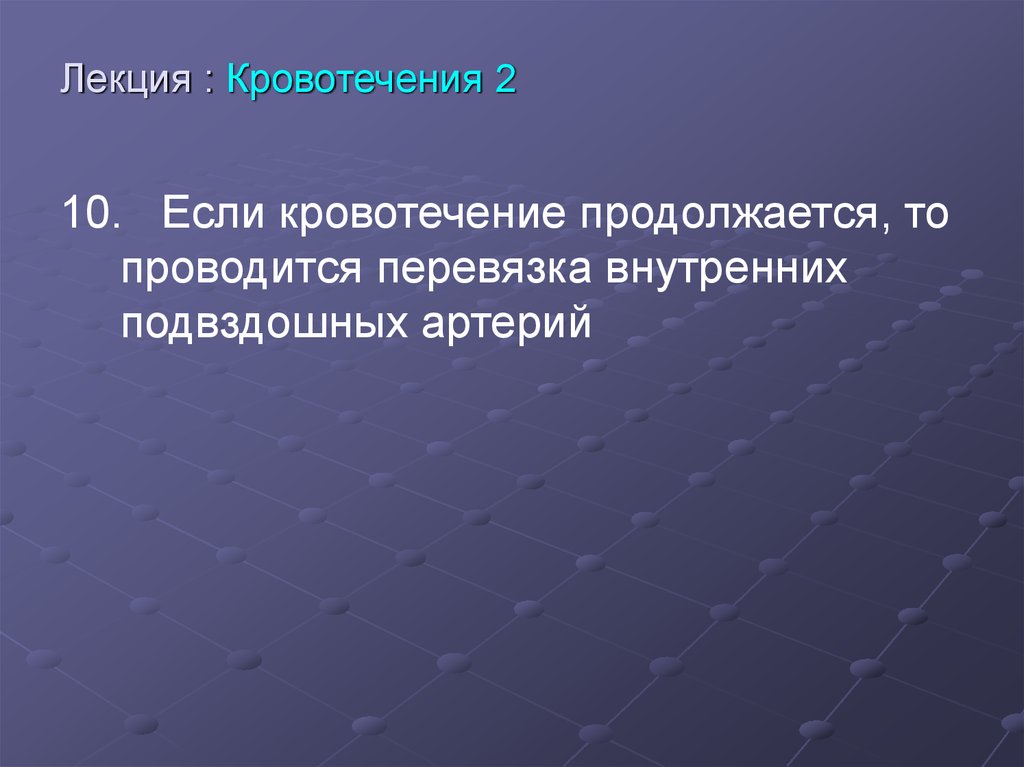 Лекция : Кровотечения 2

10. Если кровотечение продолжается, то проводится перевязка внутренних подвздошных артерий